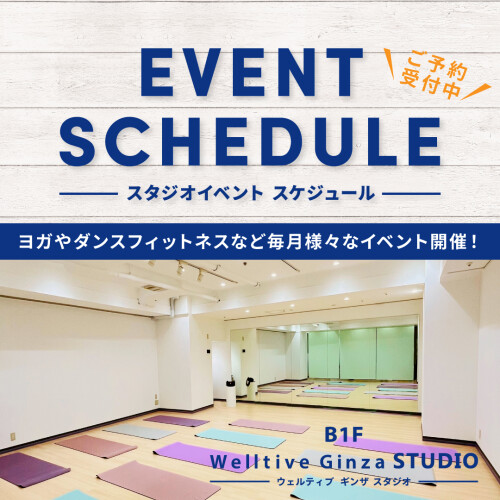 EVENT SCHEDULE

ご予約受付中

スタジオイベント スケジュール

ヨガやダンスフィットネスなど毎月様々なイベント開催！

B1F
Welltive Ginza STUDIO
ウェルティブ ギンザ スタジオ